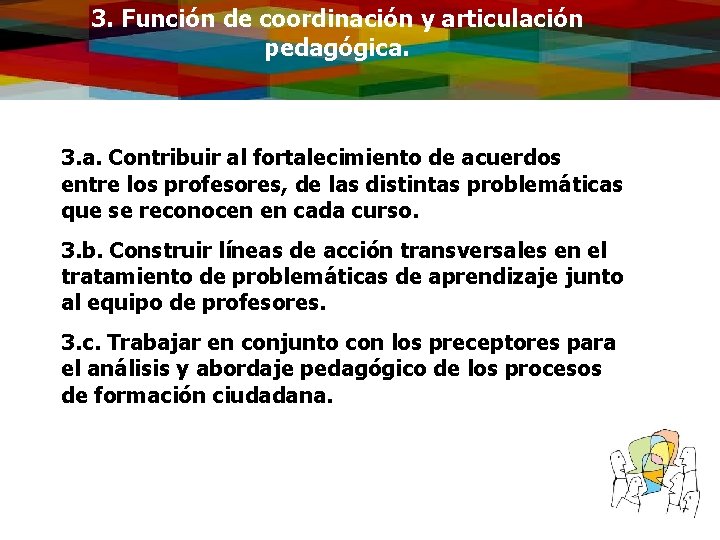 3. Función de coordinación y articulación pedagógica.

3.a. Contribuir al fortalecimiento de acuerdos entre los profesores, de las distintas problemáticas que se reconocen en cada curso.

3.b. Construir líneas de acción transversales en el tratamiento de problemáticas de aprendizaje junto al equipo de profesores.

3.c. Trabajar en conjunto con los preceptores para el análisis y abordaje pedagógico de los procesos de formación ciudadana.